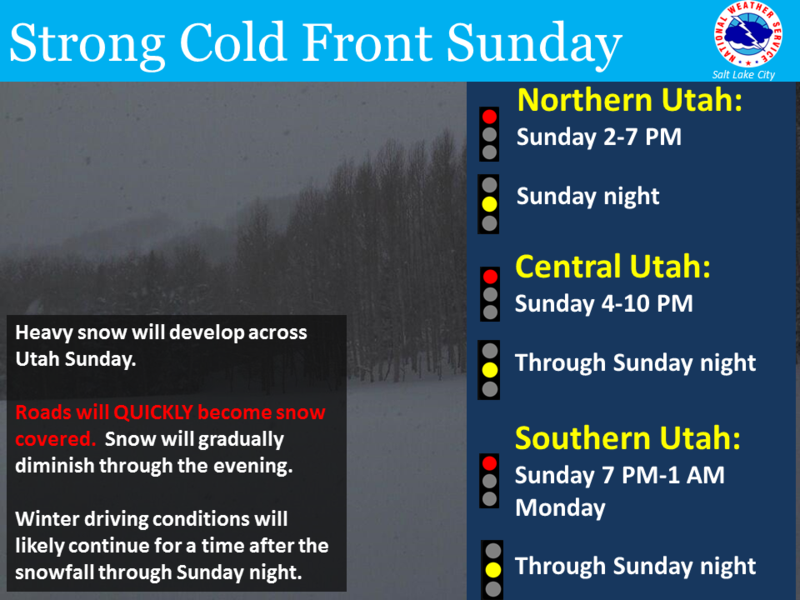 Strong Cold Front Sunday

NATIONAL WEATHER SERVICE
Salt Lake City

Heavy snow will develop across Utah Sunday.

Roads will QUICKLY become snow covered. Snow will gradually diminish through the evening.

Winter driving conditions will likely continue for a time after the snowfall through Sunday night.

Northern Utah:
Sunday 2-7 PM
Sunday night

Central Utah:
Sunday 4-10 PM
Through Sunday night

Southern Utah:
Sunday 7 PM-1 AM Monday
Through Sunday night